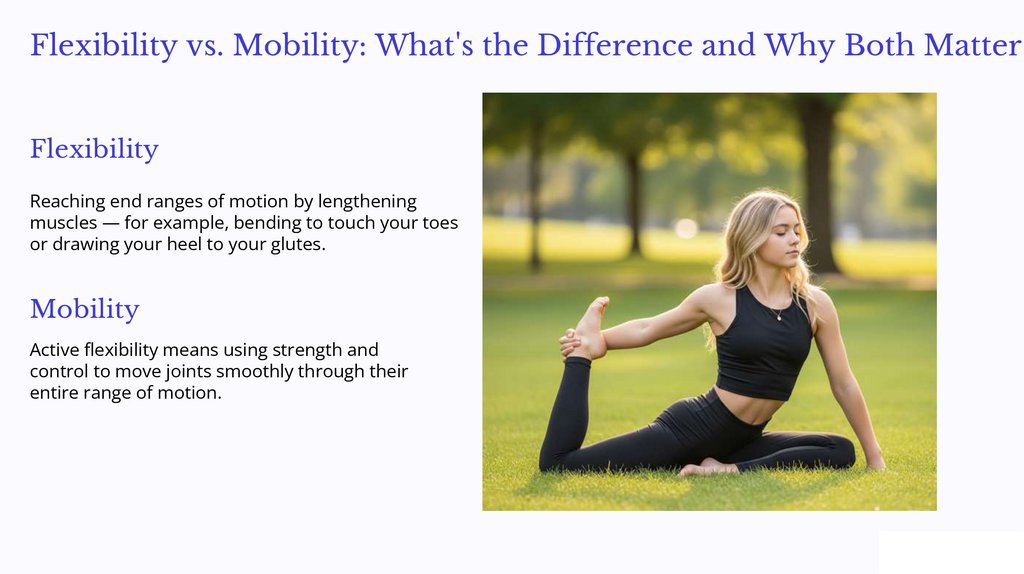 Flexibility vs. Mobility: What's the Difference and Why Both Matter

Flexibility

Reaching end ranges of motion by lengthening muscles — for example, bending to touch your toes or drawing your heel to your glutes.

Mobility

Active flexibility means using strength and control to move joints smoothly through their entire range of motion.